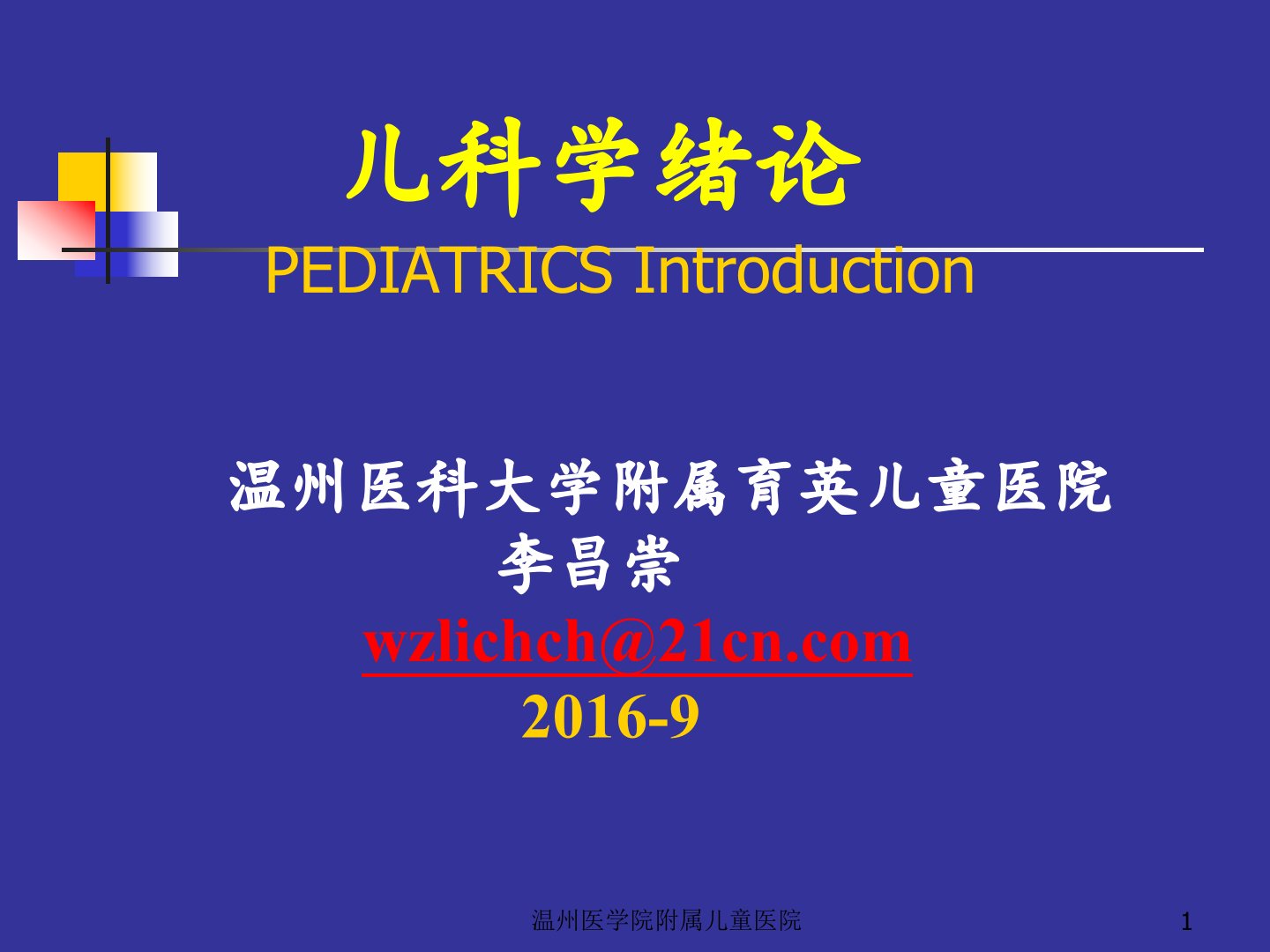 儿科学绪论

PEDIATRICS Introduction

温州医科大学附属育英儿童医院
李昌崇
wzlichch@21cn.com
2016-9

温州医学院附属儿童医院

1